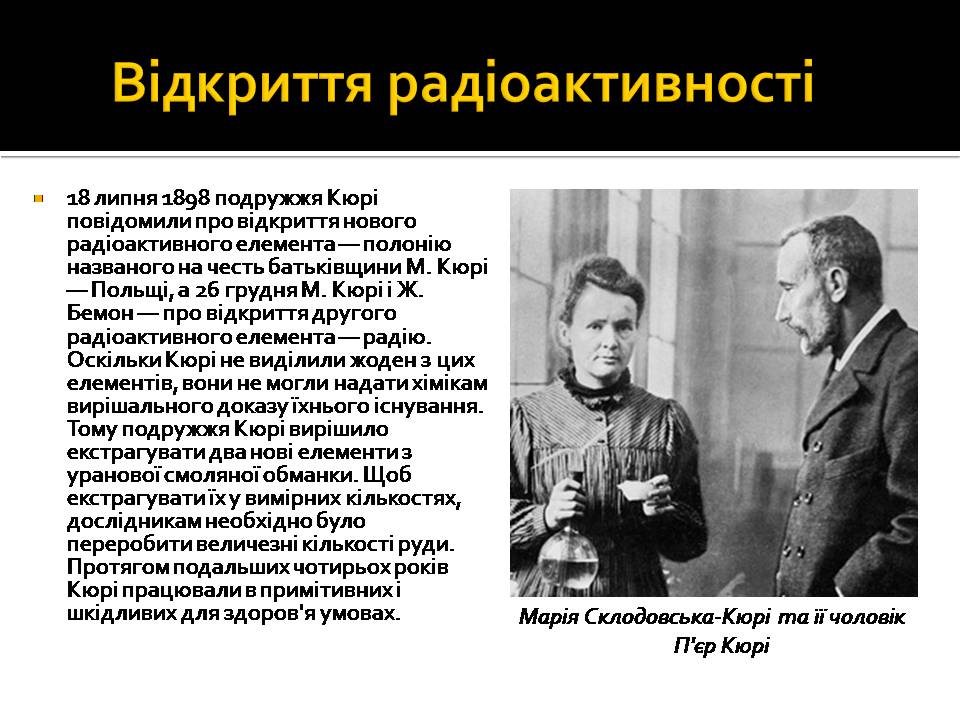 Відкриття радіоактивності

18 липня 1898 подружжя Кюрі повідомили про відкриття нового радіоактивного елемента — полонію названого на честь батьківщини М. Кюрі — Польщі, а 26 грудня М. Кюрі і Ж. Бемон — про відкриття другого радіоактивного елемента — радію. Оскільки Кюрі не виділили жоден з цих елементів, вони не могли надати хімікам вирішального доказу їхнього існування. Тому подружжя Кюрі вирішило екстрагувати два нові елементи з уранової смоляної обманки. Щоб екстрагувати їх у вимірних кількостях, дослідникам необхідно було переробити величезні кількості руди. Протягом подальших чотирьох років Кюрі працювали в примітивних і шкідливих для здоров'я умовах.

Марія Склодовська-Кюрі та її чоловік П'єр Кюрі